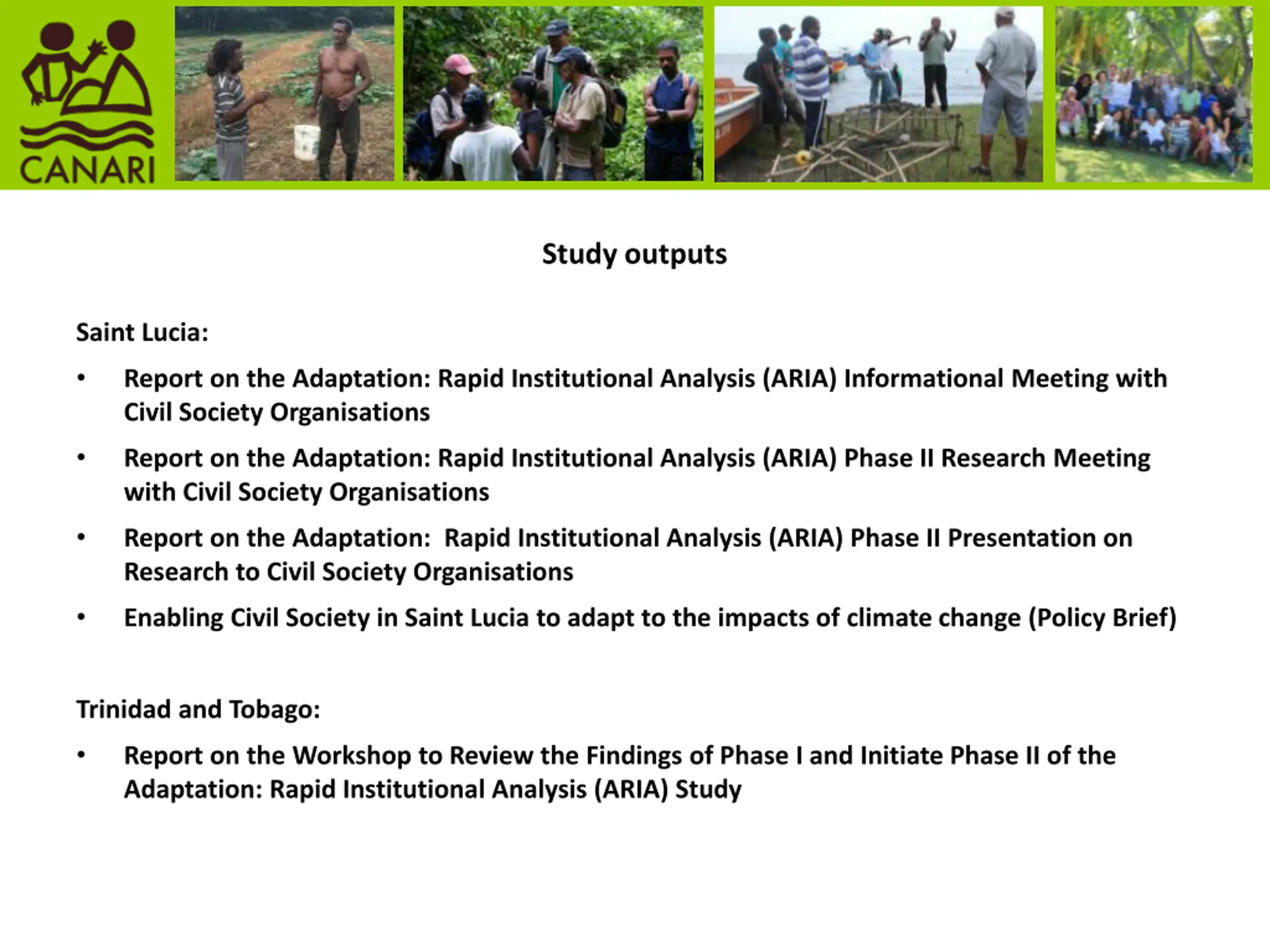 CANARI

Study outputs

Saint Lucia:

• Report on the Adaptation: Rapid Institutional Analysis (ARIA) Informational Meeting with Civil Society Organisations

• Report on the Adaptation: Rapid Institutional Analysis (ARIA) Phase II Research Meeting with Civil Society Organisations

• Report on the Adaptation: Rapid Institutional Analysis (ARIA) Phase II Presentation on Research to Civil Society Organisations

• Enabling Civil Society in Saint Lucia to adapt to the impacts of climate change (Policy Brief)

Trinidad and Tobago:

• Report on the Workshop to Review the Findings of Phase I and Initiate Phase II of the Adaptation: Rapid Institutional Analysis (ARIA) Study